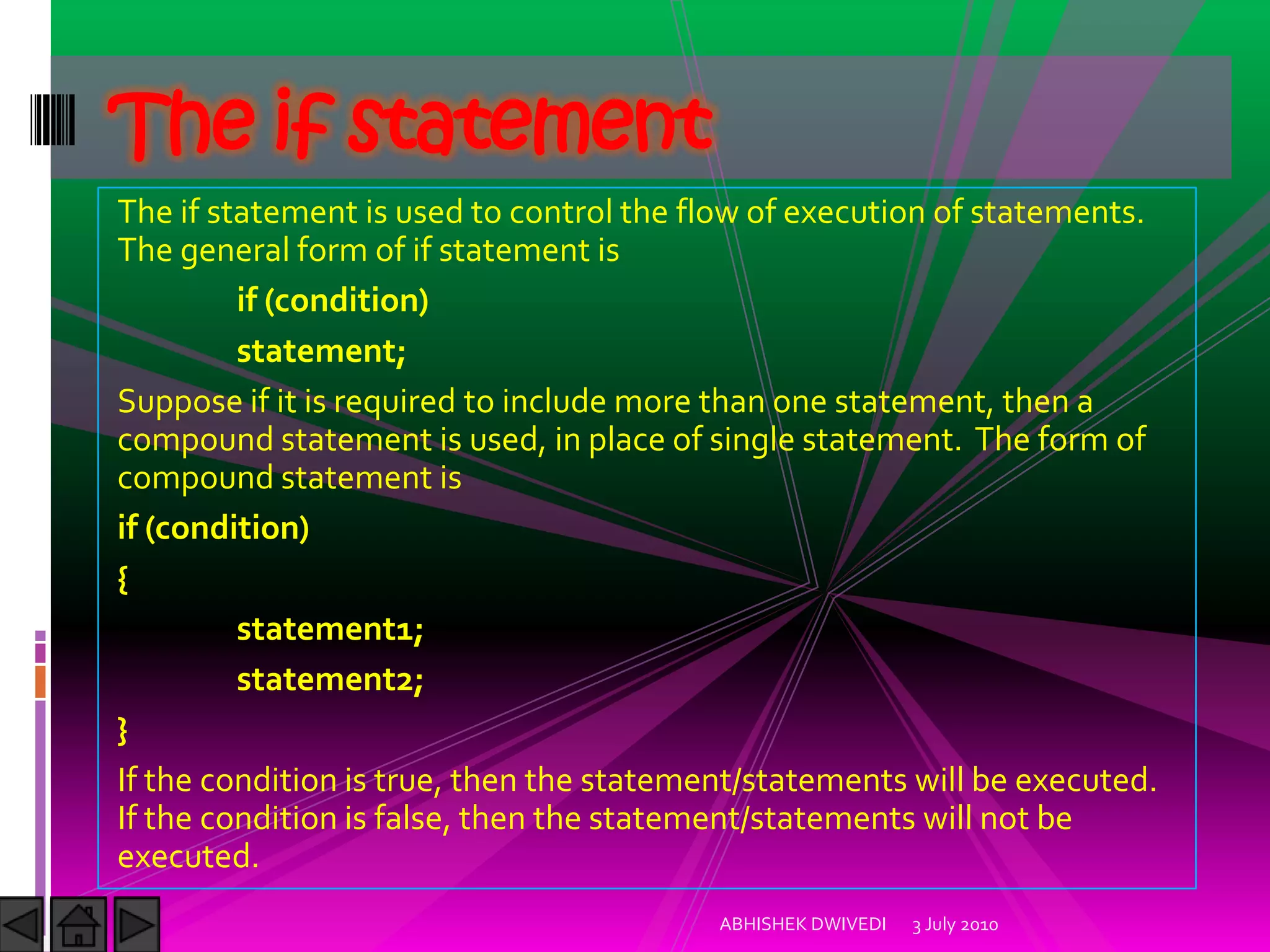 The if statement

The if statement is used to control the flow of execution of statements. The general form of if statement is

if (condition)

statement;

Suppose if it is required to include more than one statement, then a compound statement is used, in place of single statement. The form of compound statement is

if (condition)

{

statement1;

statement2;

}

If the condition is true, then the statement/statements will be executed. If the condition is false, then the statement/statements will not be executed.

ABHISHEK DWIVEDI 3 July 2010